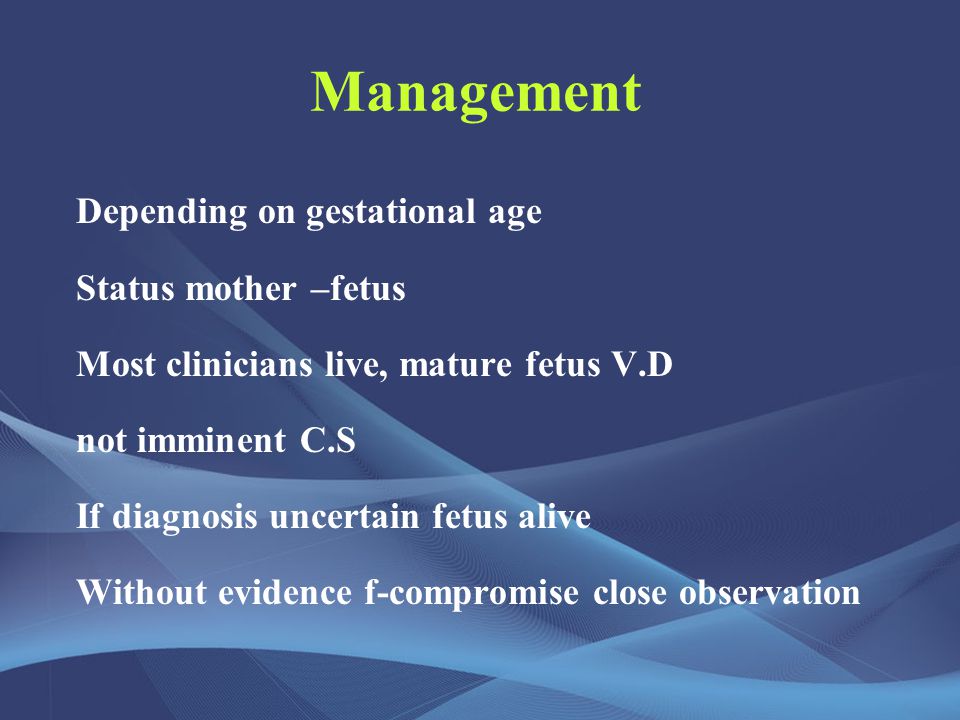 Management

Depending on gestational age

Status mother –fetus

Most clinicians live, mature fetus V.D

not imminent C.S

If diagnosis uncertain fetus alive

Without evidence f-compromise close observation